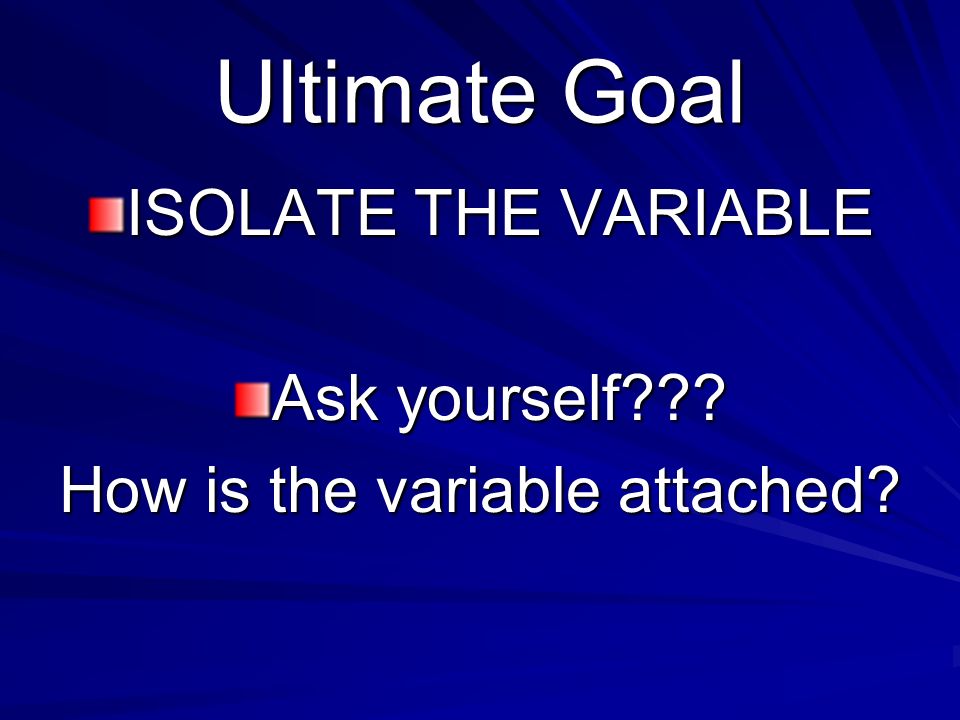 Ultimate Goal

ISOLATE THE VARIABLE

Ask yourself???
How is the variable attached?